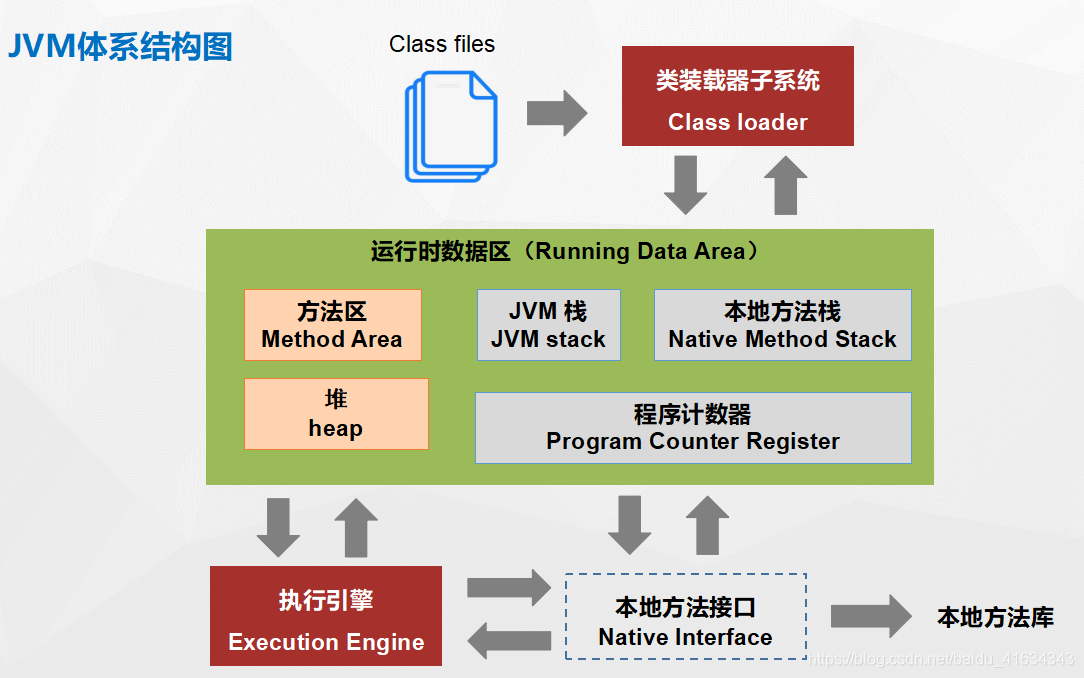 JVM体系结构图

Class files

类装载器子系统
Class loader

运行时数据区（Running Data Area）

方法区
Method Area

JVM 栈
JVM stack

本地方法栈
Native Method Stack

堆
heap

程序计数器
Program Counter Register

执行引擎
Execution Engine

本地方法接口
Native Interface

本地方法库

https://blog.csdn.net/baidu_41634343